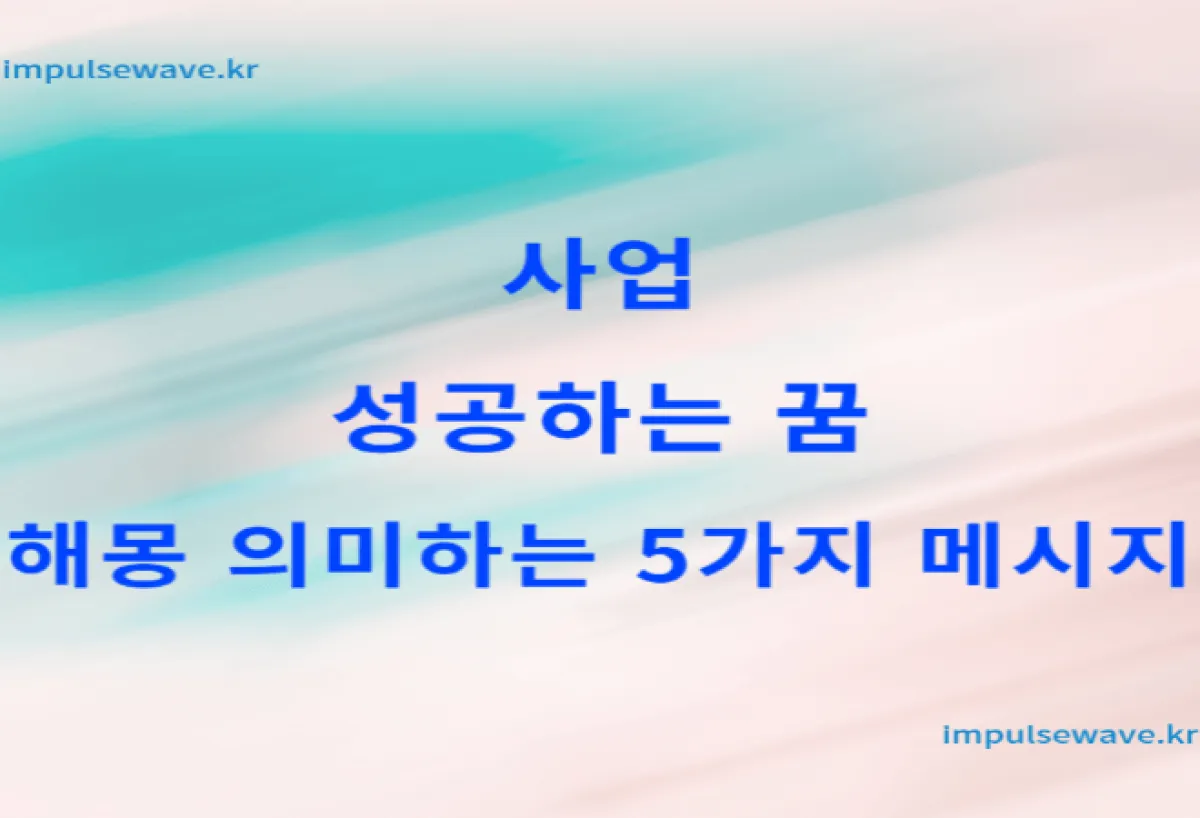 impulsewave.kr

사업
성공하는 꿈
해몽 의미하는 5가지 메시지

impulsewave.kr